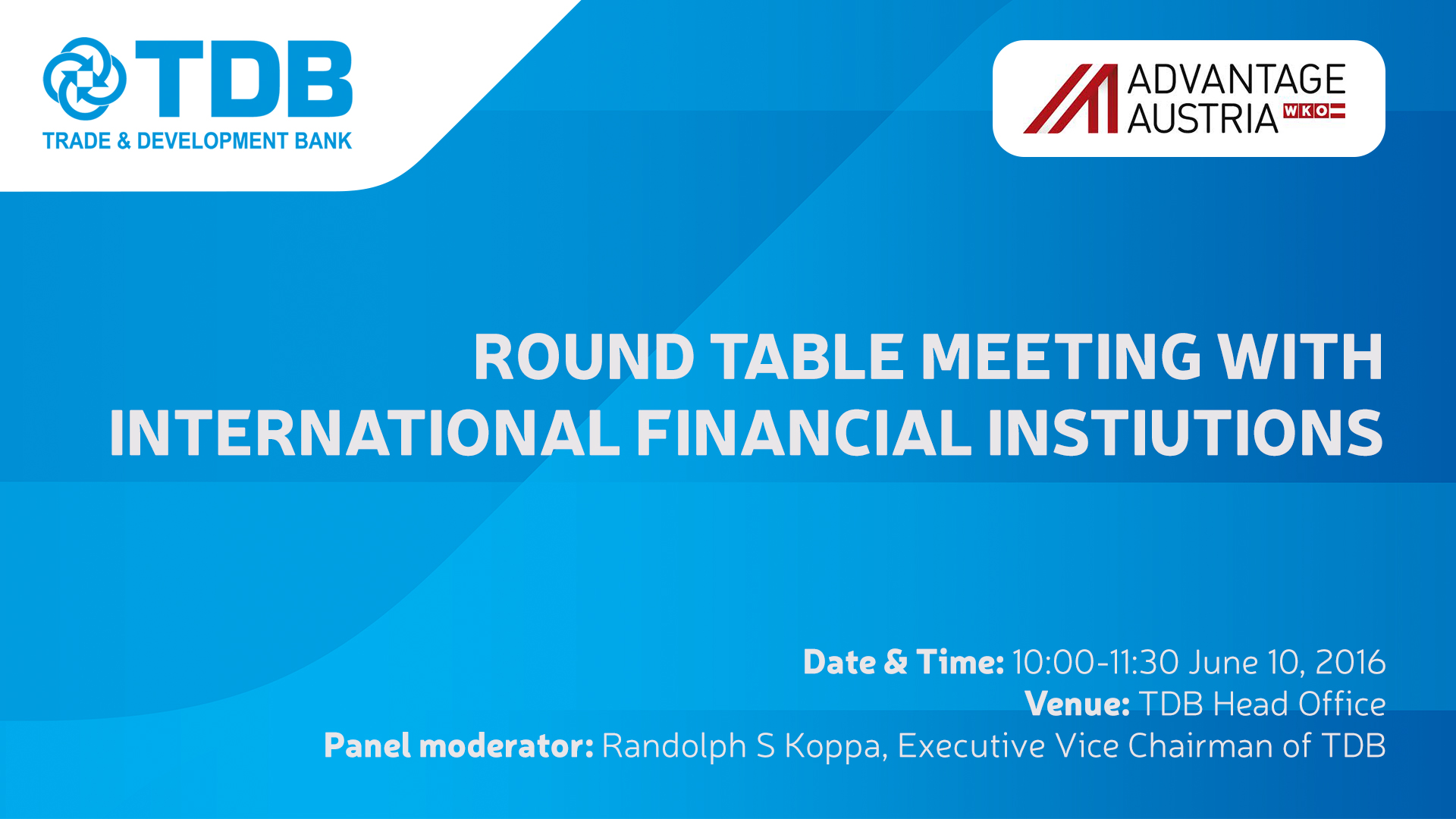 TDB
TRADE & DEVELOPMENT BANK

ADVANTAGE AUSTRIA WKO

ROUND TABLE MEETING WITH INTERNATIONAL FINANCIAL INSTIUTIONS

Date & Time: 10:00-11:30 June 10, 2016
Venue: TDB Head Office
Panel moderator: Randolph S Koppa, Executive Vice Chairman of TDB